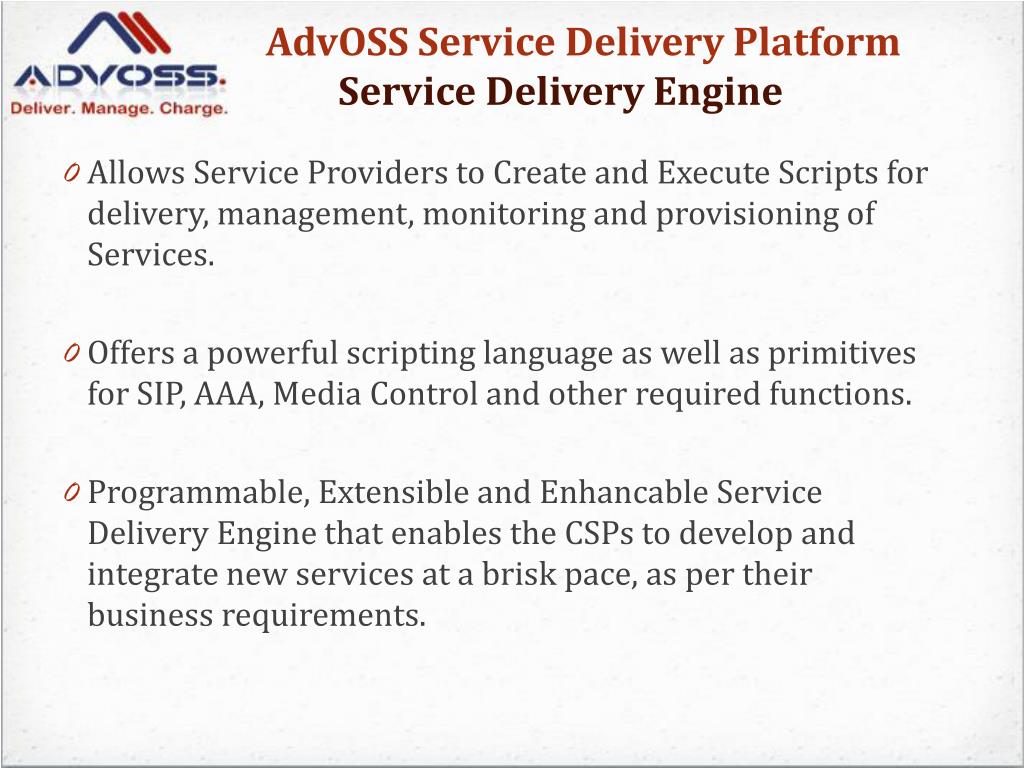 ADVOSS.
Deliver. Manage. Charge.

AdvOSS Service Delivery Platform
Service Delivery Engine

0 Allows Service Providers to Create and Execute Scripts for delivery, management, monitoring and provisioning of Services.

0 Offers a powerful scripting language as well as primitives for SIP, AAA, Media Control and other required functions.

0 Programmable, Extensible and Enhancable Service Delivery Engine that enables the CSPs to develop and integrate new services at a brisk pace, as per their business requirements.